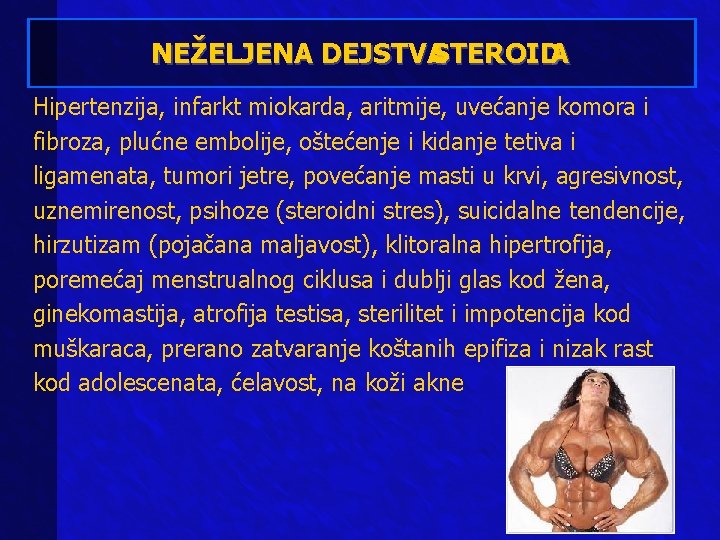 NEŽELJENA DEJSTVA STEROIDA

Hipertenzija, infarkt miokarda, aritmije, uvećanje komora i fibroza, plućne embolije, oštećenje i kidanje tetiva i ligamenata, tumori jetre, povećanje masti u krvi, agresivnost, uznemirenost, psihoze (steroidni stres), suicidalne tendencije, hirzutizam (pojačana maljavost), klitoralna hipertrofija, poremećaj menstrualnog ciklusa i dublji glas kod žena, ginekomastija, atrofija testisa, sterilitet i impotencija kod muškaraca, prerano zatvaranje koštanih epifiza i nizak rast kod adolescenata, ćelavost, na koži akne